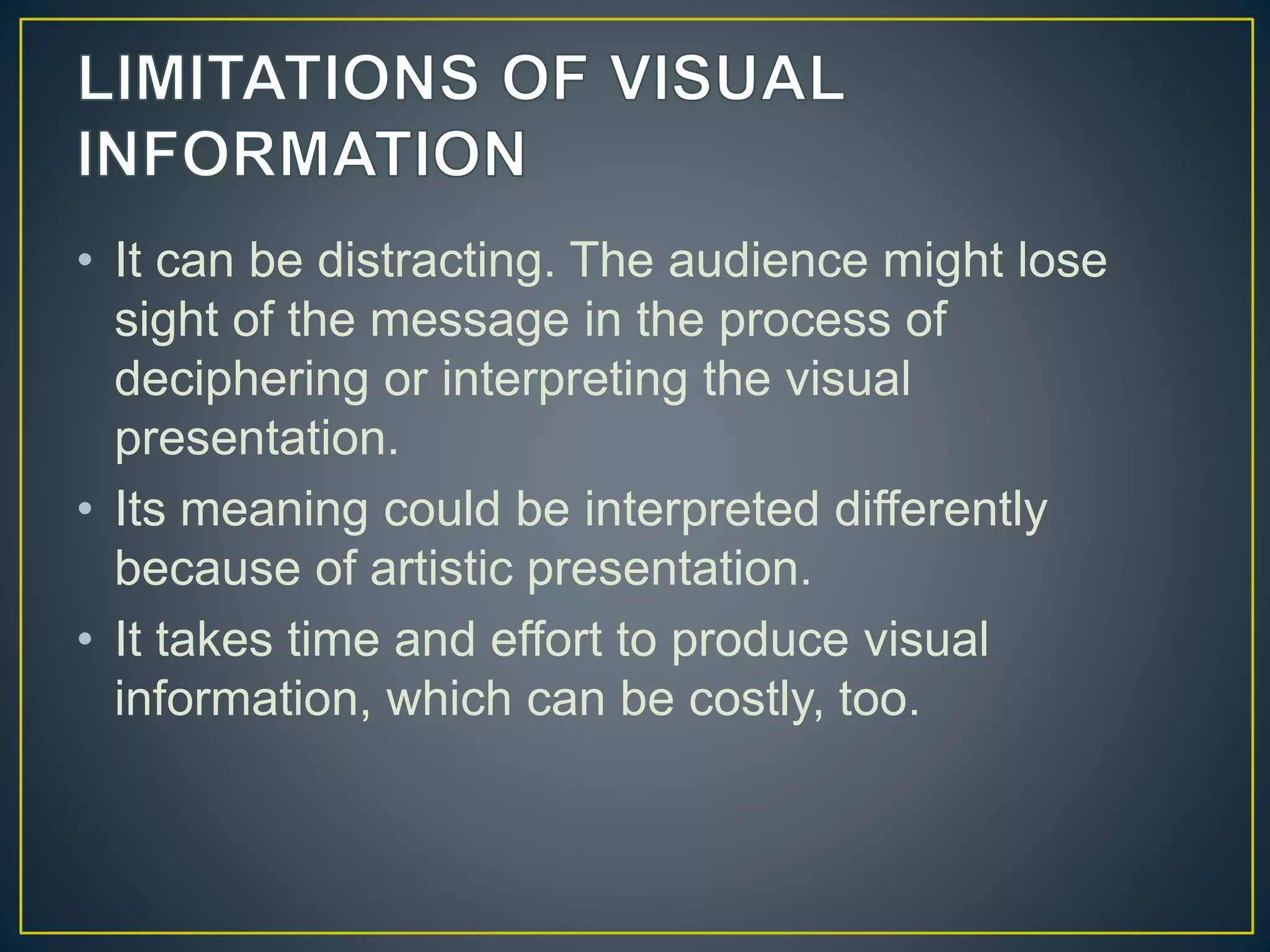 LIMITATIONS OF VISUAL INFORMATION

• It can be distracting. The audience might lose sight of the message in the process of deciphering or interpreting the visual presentation.
• Its meaning could be interpreted differently because of artistic presentation.
• It takes time and effort to produce visual information, which can be costly, too.